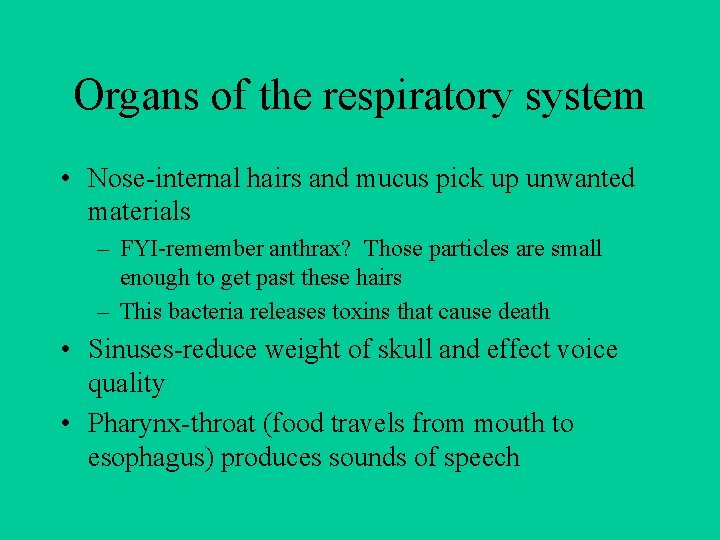 Organs of the respiratory system

• Nose-internal hairs and mucus pick up unwanted materials
– FYI-remember anthrax? Those particles are small enough to get past these hairs
– This bacteria releases toxins that cause death
• Sinuses-reduce weight of skull and effect voice quality
• Pharynx-throat (food travels from mouth to esophagus) produces sounds of speech